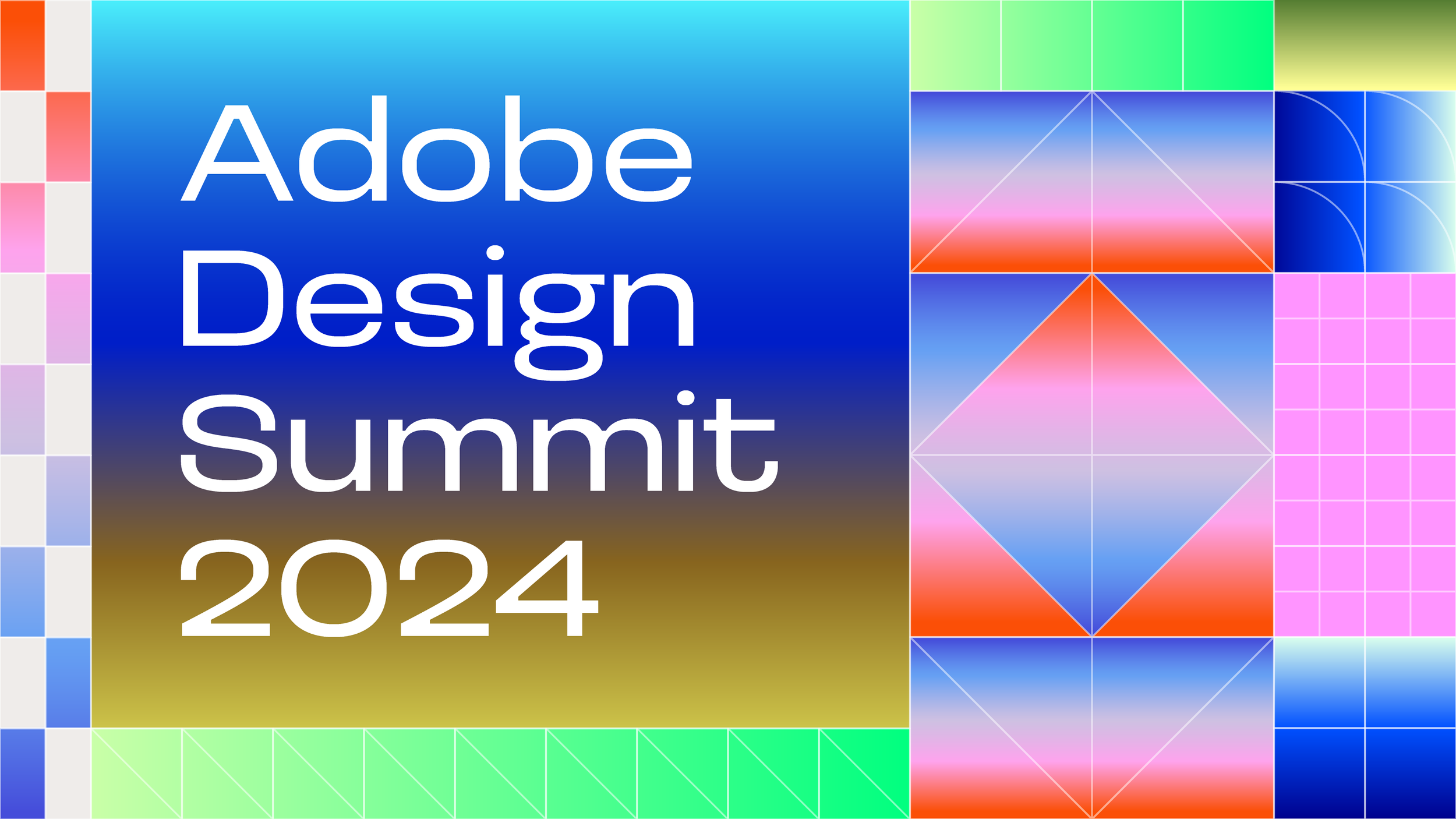 Adobe Design Summit 2024